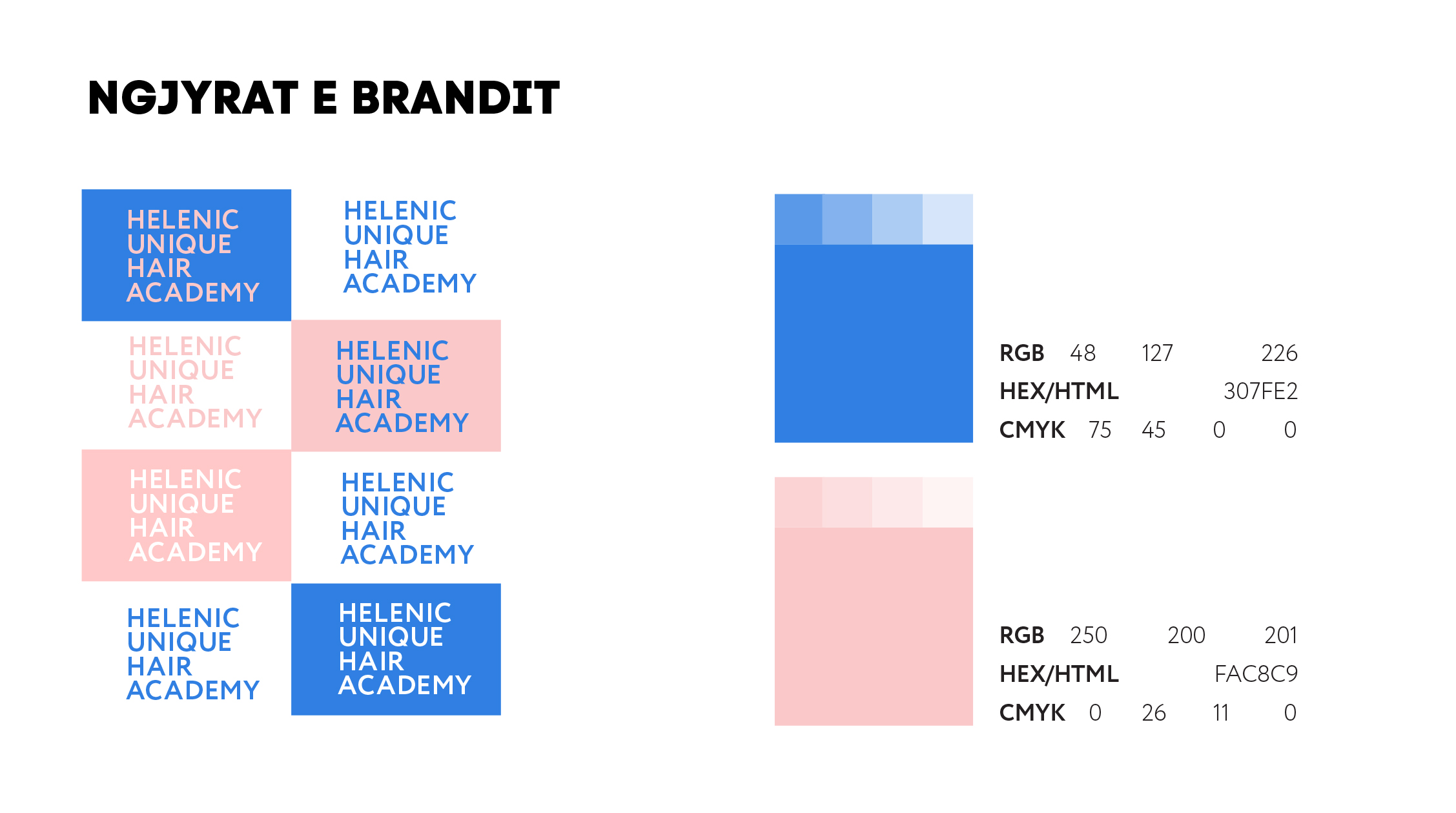 NGJYRAT E BRANDIT

HELENIC UNIQUE HAIR ACADEMY

HELENIC UNIQUE HAIR ACADEMY

HELENIC UNIQUE HAIR ACADEMY

HELENIC UNIQUE HAIR ACADEMY

HELENIC UNIQUE HAIR ACADEMY

HELENIC UNIQUE HAIR ACADEMY

HELENIC UNIQUE HAIR ACADEMY

HELENIC UNIQUE HAIR ACADEMY

RGB 48 127 226
HEX/HTML 307FE2
CMYK 75 45 0 0

RGB 250 200 201
HEX/HTML FAC8C9
CMYK 0 26 11 0